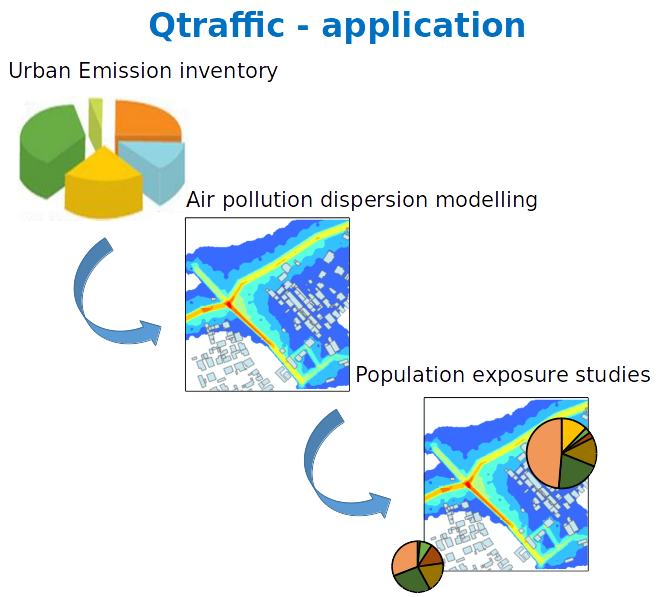 Qtraffic - application

Urban Emission inventory

Air pollution dispersion modelling

Population exposure studies